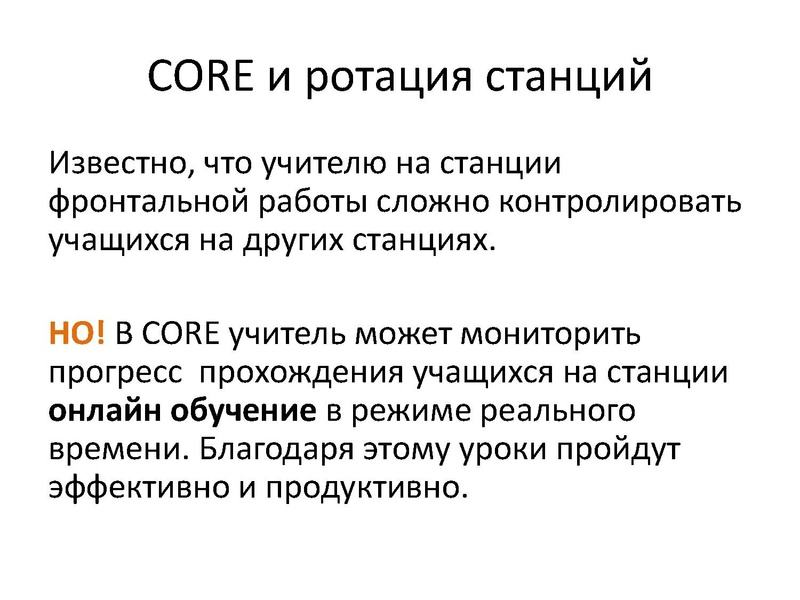 CORE и ротация станций

Известно, что учителю на станции фронтальной работы сложно контролировать учащихся на других станциях.

НО! В CORE учитель может мониторить прогресс  прохождения учащихся на станции онлайн обучение в режиме реального времени. Благодаря этому уроки пройдут эффективно и продуктивно.